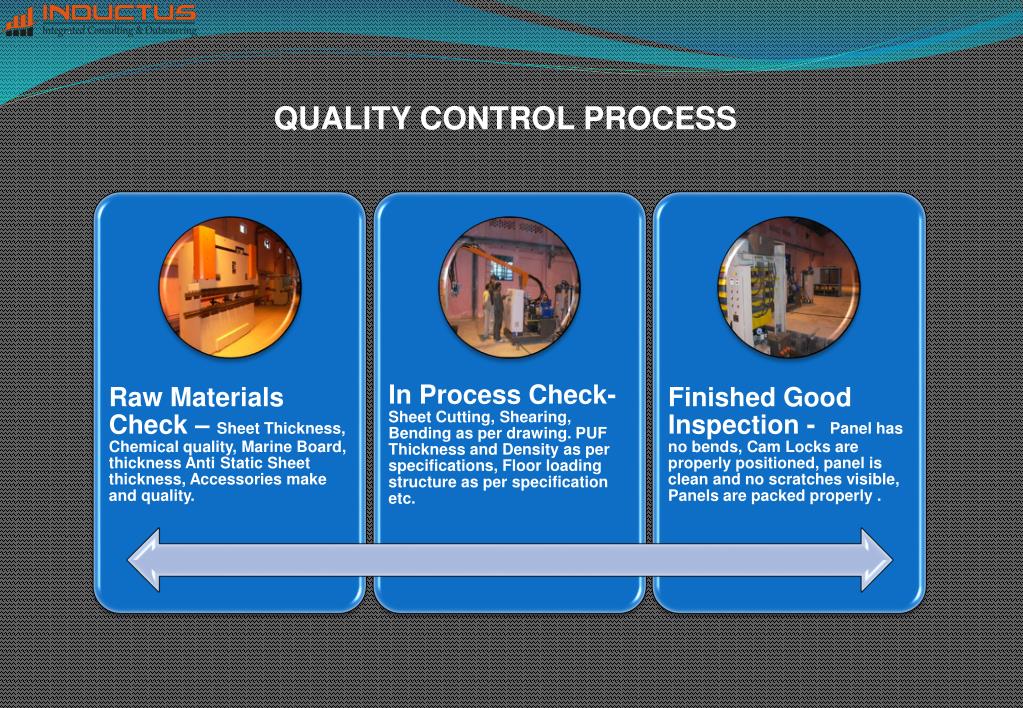 INDUCTUS
Integrated Consulting & Outsourcing

QUALITY CONTROL PROCESS

Raw Materials Check – Sheet Thickness, Chemical quality, Marine Board, thickness Anti Static Sheet thickness, Accessories make and quality.

In Process Check- Sheet Cutting, Shearing, Bending as per drawing. PUF Thickness and Density as per specifications, Floor loading structure as per specification etc.

Finished Good Inspection - Panel has no bends, Cam Locks are properly positioned, panel is clean and no scratches visible, Panels are packed properly .